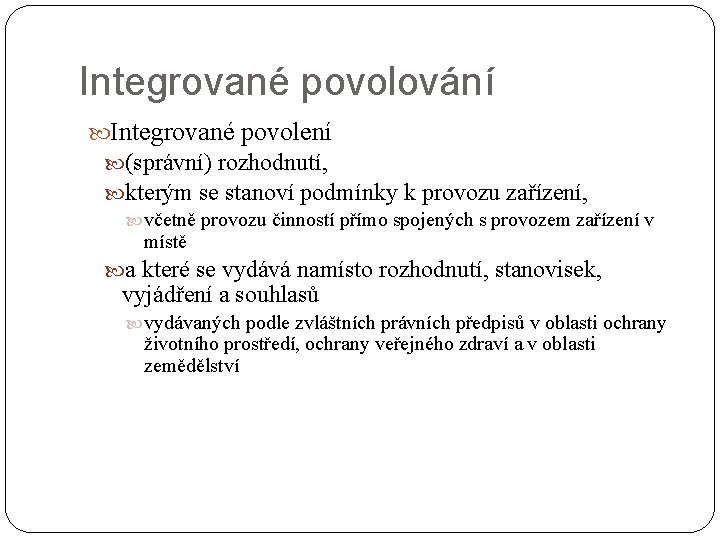 Integrované povolování

Integrované povolení

(správní) rozhodnutí,

kterým se stanoví podmínky k provozu zařízení,

včetně provozu činností přímo spojených s provozem zařízení v místě

a které se vydává namísto rozhodnutí, stanovisek, vyjádření a souhlasů

vydávaných podle zvláštních právních předpisů v oblasti ochrany životního prostředí, ochrany veřejného zdraví a v oblasti zemědělství